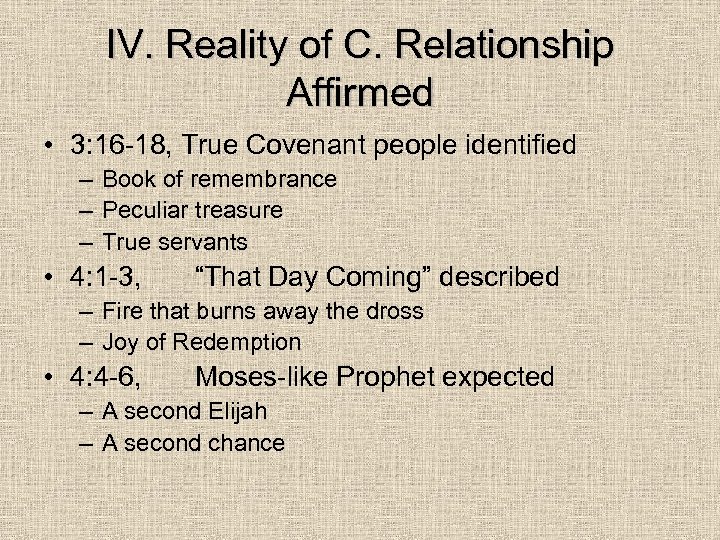 IV. Reality of C. Relationship Affirmed

• 3:16-18, True Covenant people identified
– Book of remembrance
– Peculiar treasure
– True servants
• 4:1-3, “That Day Coming” described
– Fire that burns away the dross
– Joy of Redemption
• 4:4-6, Moses-like Prophet expected
– A second Elijah
– A second chance